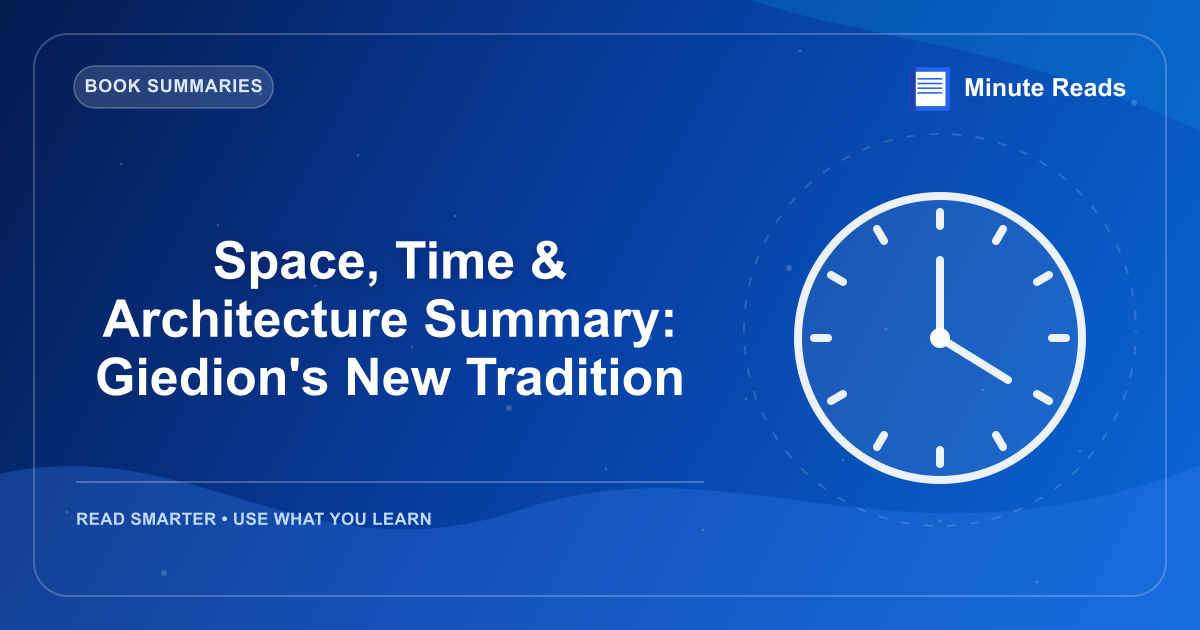 BOOK SUMMARIES

Minute Reads

Space, Time & Architecture Summary: Giedion's New Tradition

READ SMARTER • USE WHAT YOU LEARN